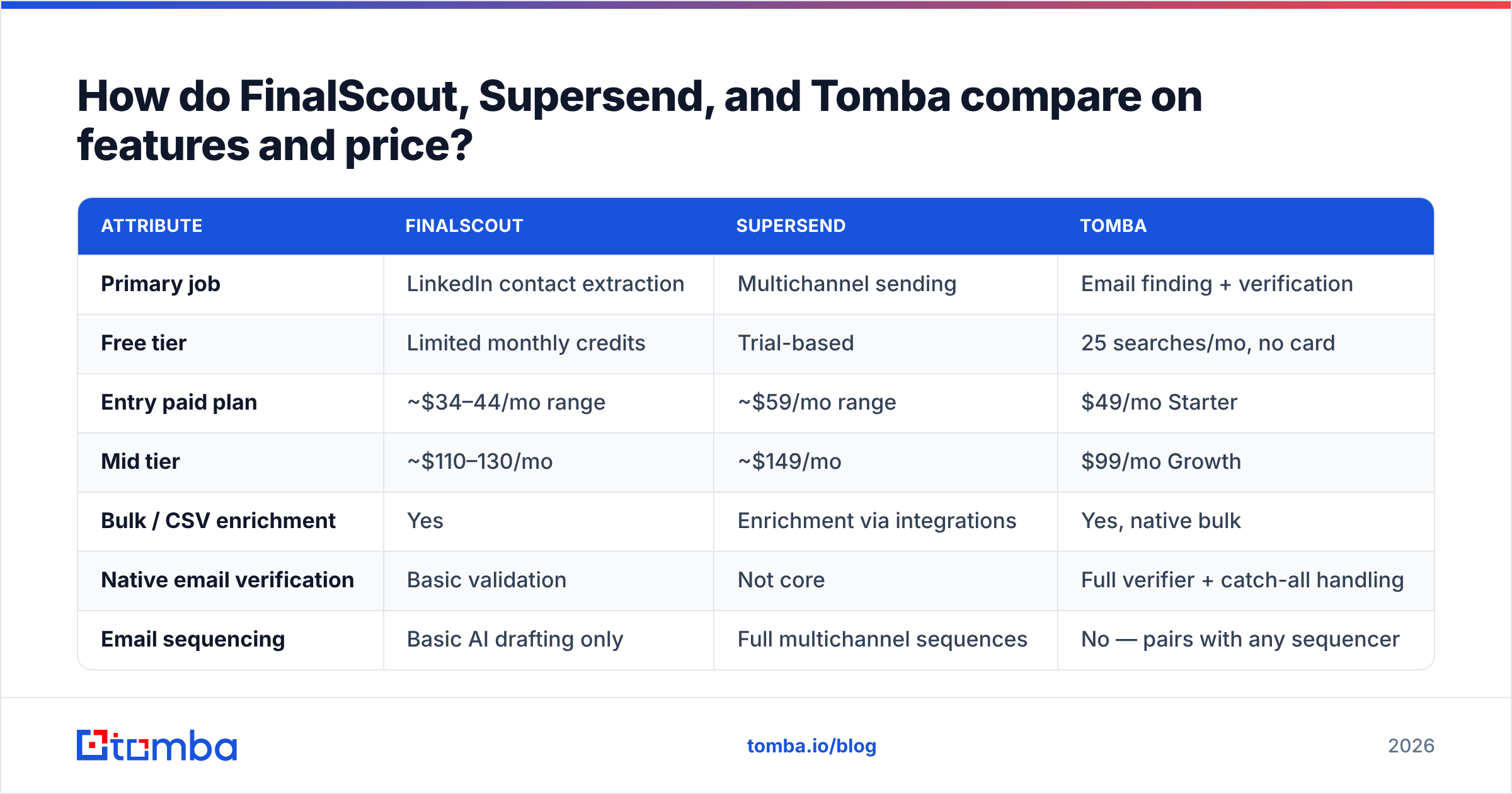 How do FinalScout, Supersend, and Tomba compare on features and price?

| ATTRIBUTE | FINALSCOUT | SUPERSEND | TOMBA |
|---|---|---|---|
| Primary job | LinkedIn contact extraction | Multichannel sending | Email finding + verification |
| Free tier | Limited monthly credits | Trial-based | 25 searches/mo, no card |
| Entry paid plan | ~\$34–44/mo range | ~\$59/mo range | \$49/mo Starter |
| Mid tier | ~\$110–130/mo | ~\$149/mo | \$99/mo Growth |
| Bulk / CSV enrichment | Yes | Enrichment via integrations | Yes, native bulk |
| Native email verification | Basic validation | Not core | Full verifier + catch-all handling |
| Email sequencing | Basic AI drafting only | Full multichannel sequences | No — pairs with any sequencer |

tomba

tomba.io/blog

2026